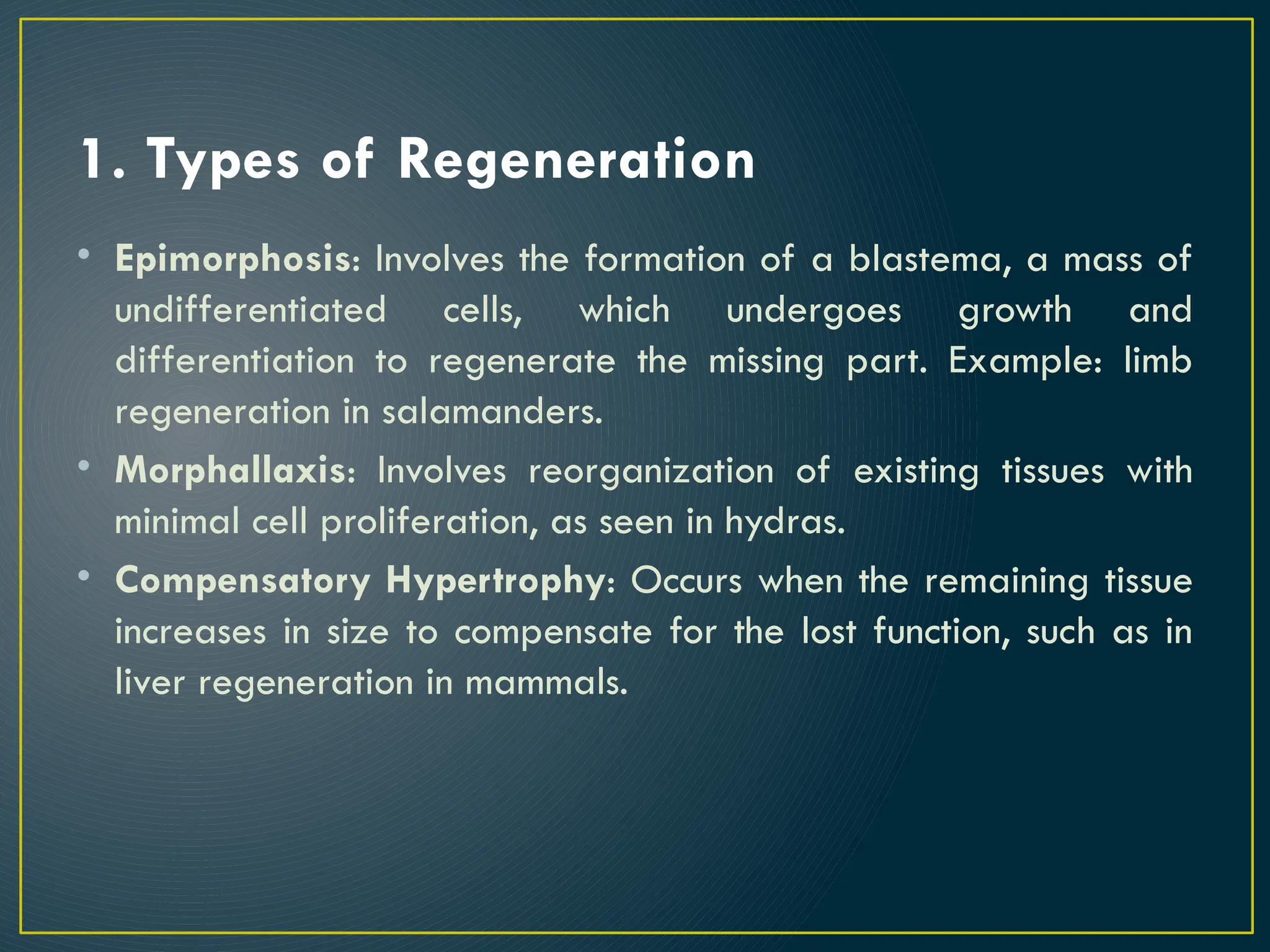 1. Types of Regeneration

• Epimorphosis: Involves the formation of a blastema, a mass of undifferentiated cells, which undergoes growth and differentiation to regenerate the missing part. Example: limb regeneration in salamanders.

• Morphallaxis: Involves reorganization of existing tissues with minimal cell proliferation, as seen in hydras.

• Compensatory Hypertrophy: Occurs when the remaining tissue increases in size to compensate for the lost function, such as in liver regeneration in mammals.